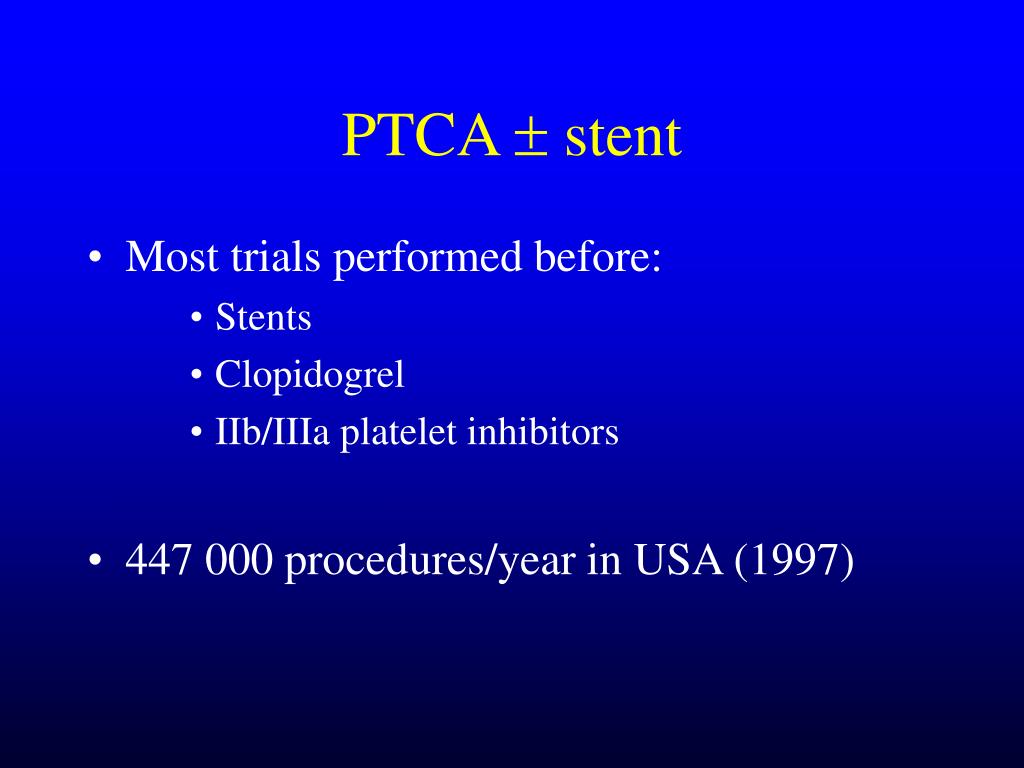 PTCA ± stent

• Most trials performed before:
  • Stents
  • Clopidogrel
  • IIb/IIIa platelet inhibitors

• 447 000 procedures/year in USA (1997)